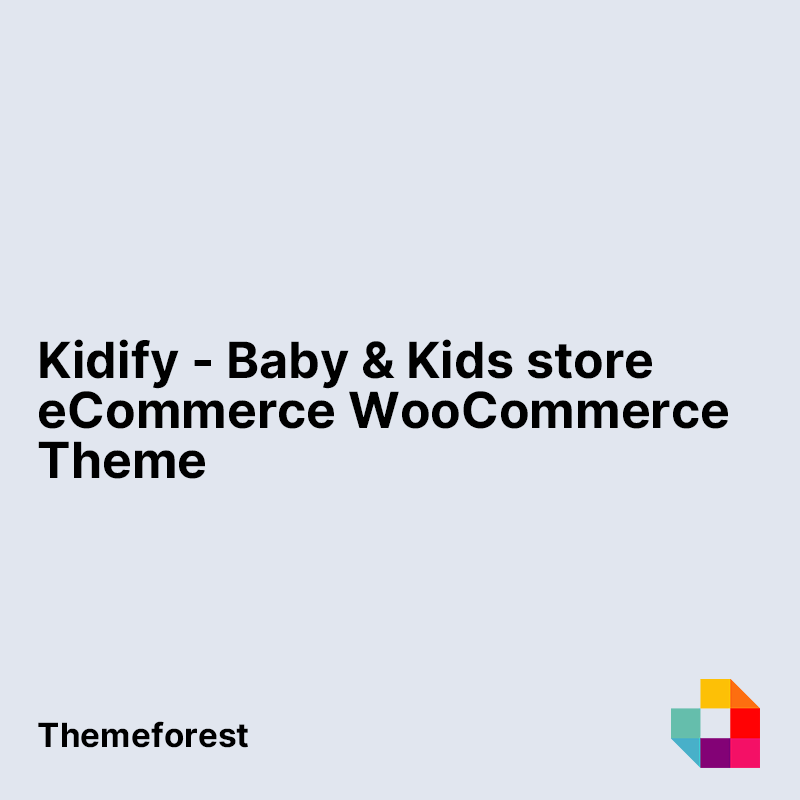 Kidify - Baby & Kids store eCommerce WooCommerce Theme

Themeforest